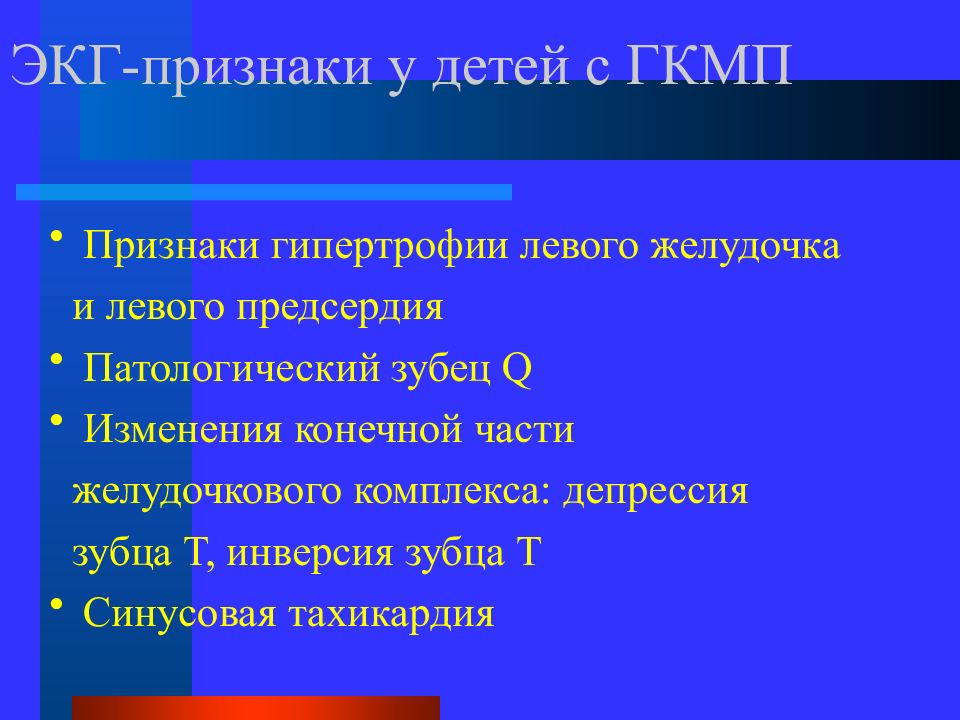 ЭКГ-признаки у детей с ГКМП

• Признаки гипертрофии левого желудочка и левого предсердия
• Патологический зубец Q
• Изменения конечной части желудочкового комплекса: депрессия зубца Т, инверсия зубца Т
• Синусовая тахикардия